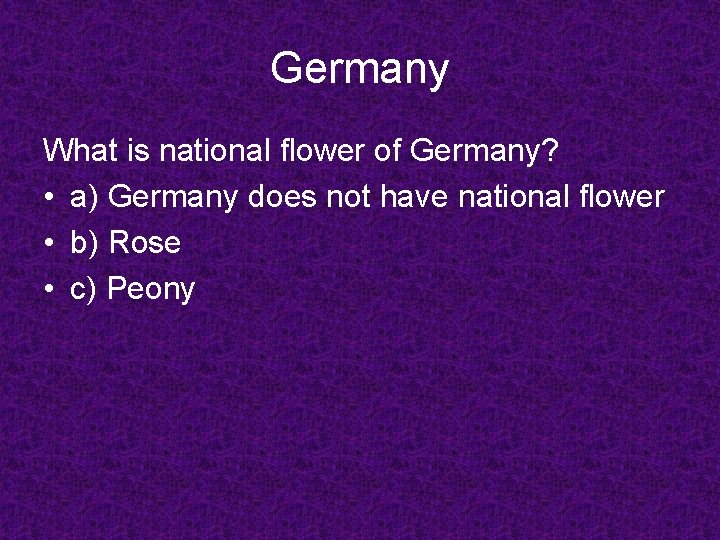 Germany

What is national flower of Germany?

• a) Germany does not have national flower
• b) Rose
• c) Peony